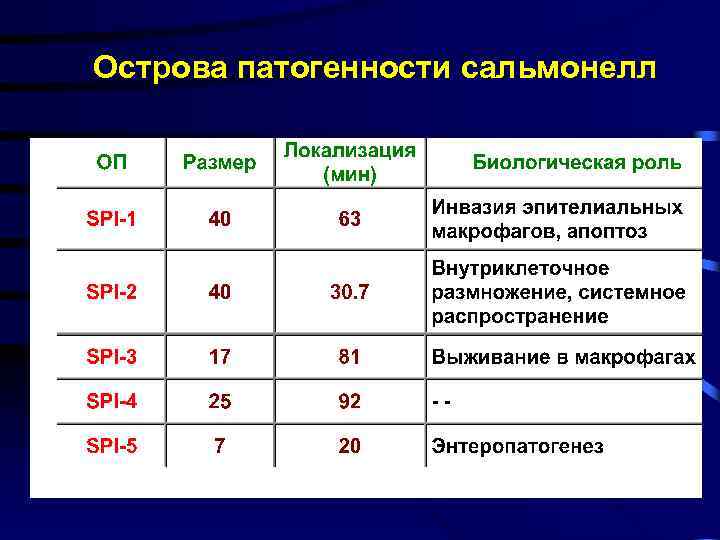 Острова патогенности сальмонелл

| ОП | Размер | Локализация (мин) | Биологическая роль |
|---|---|---|---|
| SPI-1 | 40 | 63 | Инвазия эпителиальных макрофагов, апоптоз |
| SPI-2 | 40 | 30.7 | Внутриклеточное размножение, системное распространение |
| SPI-3 | 17 | 81 | Выживание в макрофагах |
| SPI-4 | 25 | 92 | - - |
| SPI-5 | 7 | 20 | Энтеропатогенез |